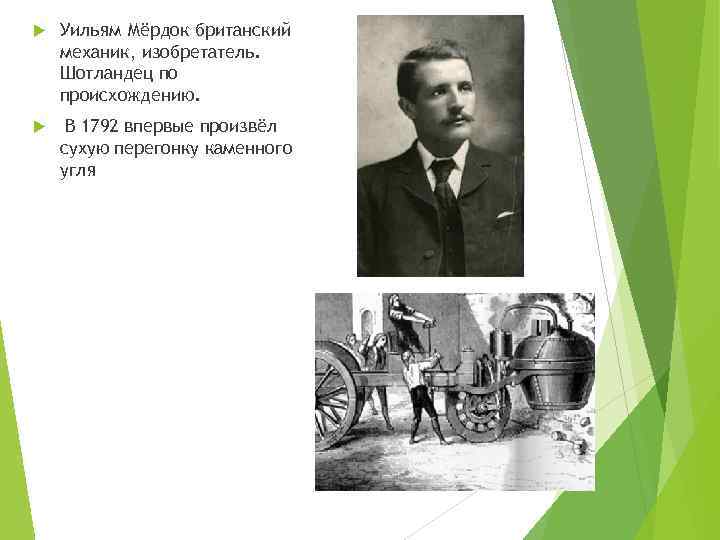 Уильям Мёрдок британский механик, изобретатель. Шотландец по происхождению.

В 1792 впервые произвёл сухую перегонку каменного угля